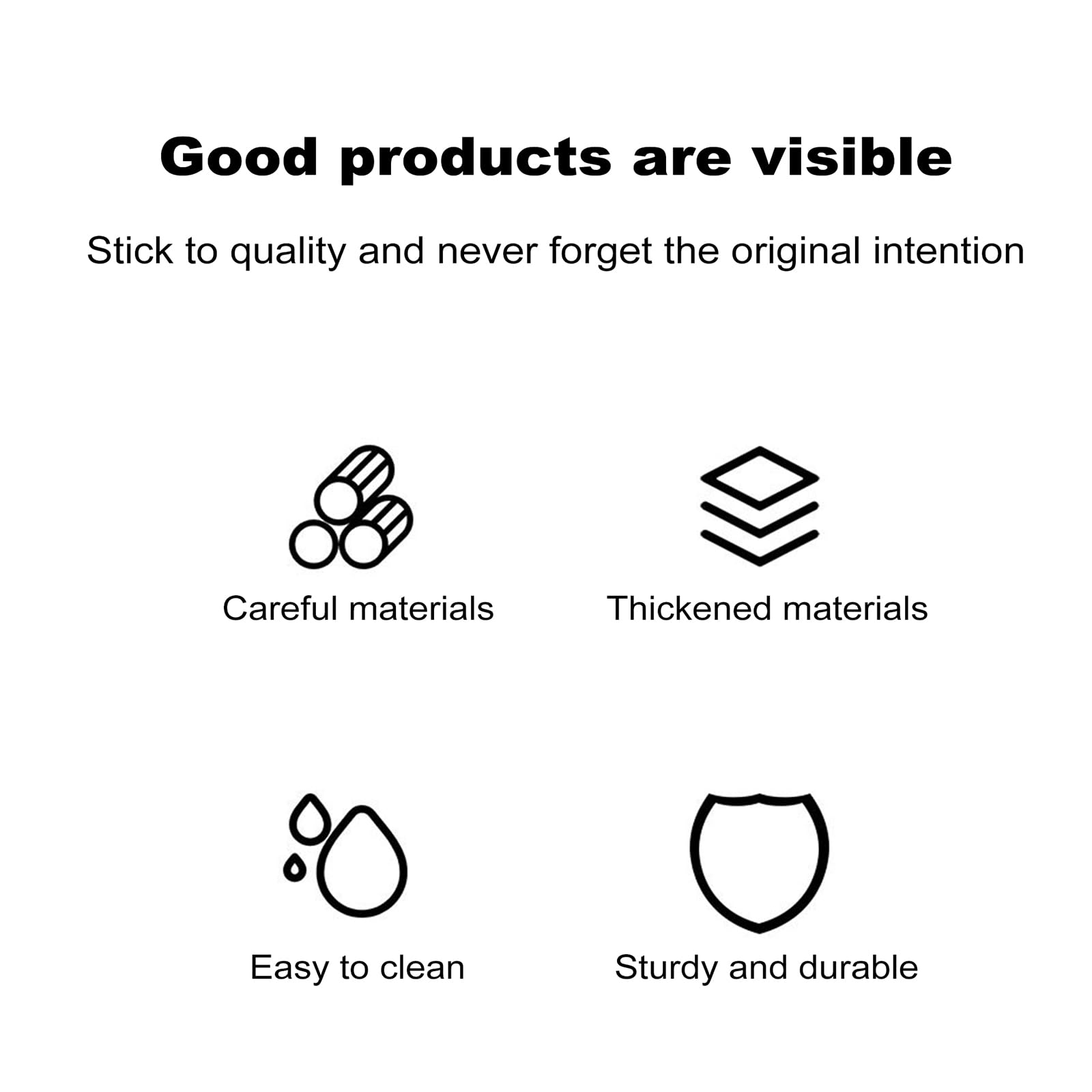 Good products are visible

Stick to quality and never forget the original intention

Careful materials

Thickened materials

Easy to clean

Sturdy and durable